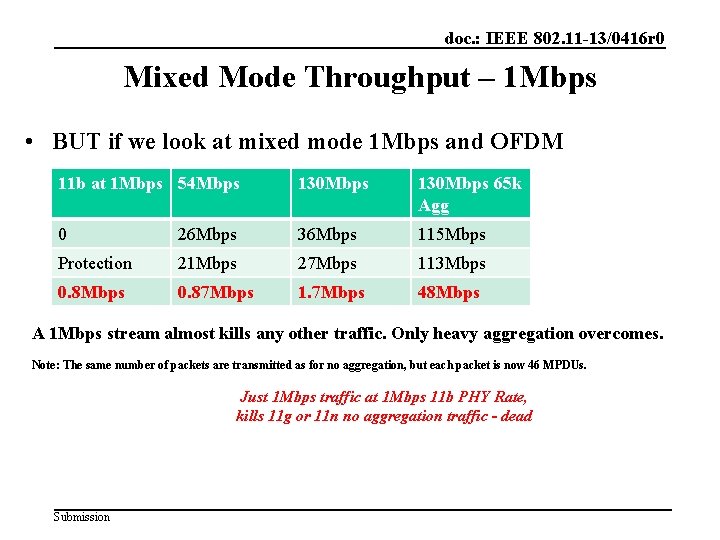 doc.: IEEE 802.11-13/0416r0

Mixed Mode Throughput – 1Mbps

• BUT if we look at mixed mode 1Mbps and OFDM

| 11b at 1Mbps | 54Mbps | 130Mbps | 130Mbps 65k Agg |
|---|---|---|---|
| 0 | 26Mbps | 36Mbps | 115Mbps |
| Protection | 21Mbps | 27Mbps | 113Mbps |
| 0.8Mbps | 0.87Mbps | 1.7Mbps | 48Mbps |

A 1Mbps stream almost kills any other traffic. Only heavy aggregation overcomes.

Note: The same number of packets are transmitted as for no aggregation, but each packet is now 46 MPDUs.

Just 1Mbps traffic at 1Mbps 11b PHY Rate, kills 11g or 11n no aggregation traffic - dead

Submission